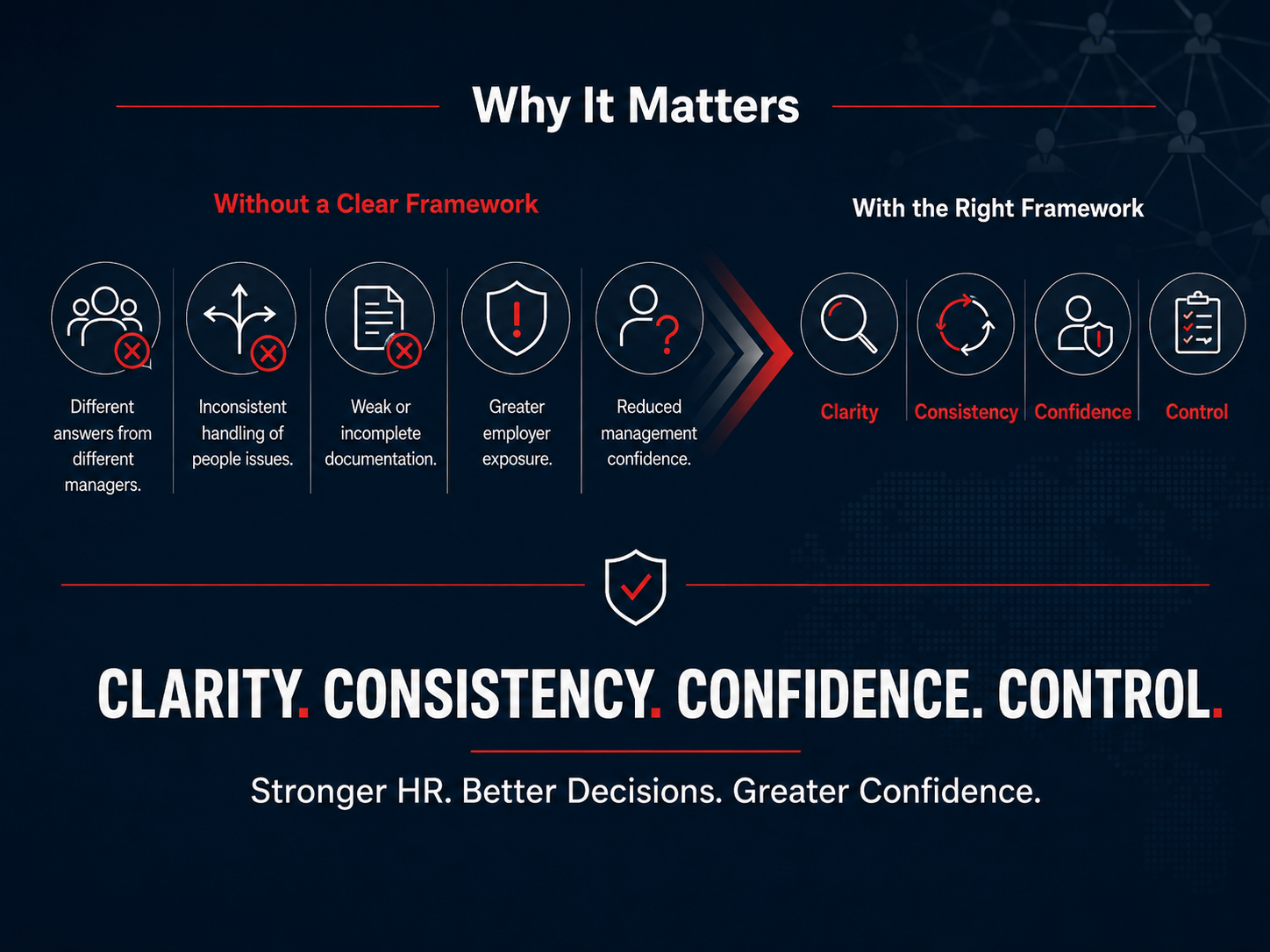 Why It Matters

Without a Clear Framework

Different answers from different managers.

Inconsistent handling of people issues.

Weak or incomplete documentation.

Greater employer exposure.

Reduced management confidence.

With the Right Framework

Clarity

Consistency

Confidence

Control

CLARITY. CONSISTENCY. CONFIDENCE. CONTROL.

Stronger HR. Better Decisions. Greater Confidence.